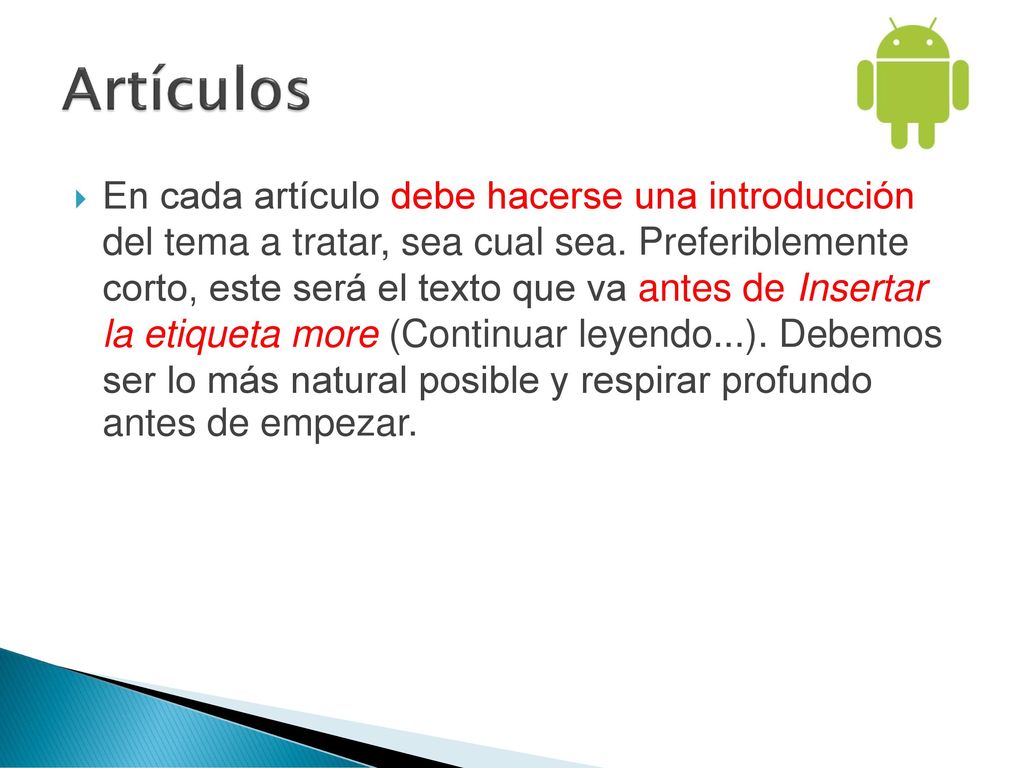 Artículos

En cada artículo debe hacerse una introducción del tema a tratar, sea cual sea. Preferiblemente corto, este será el texto que va antes de Insertar la etiqueta more (Continuar leyendo...). Debemos ser lo más natural posible y respirar profundo antes de empezar.